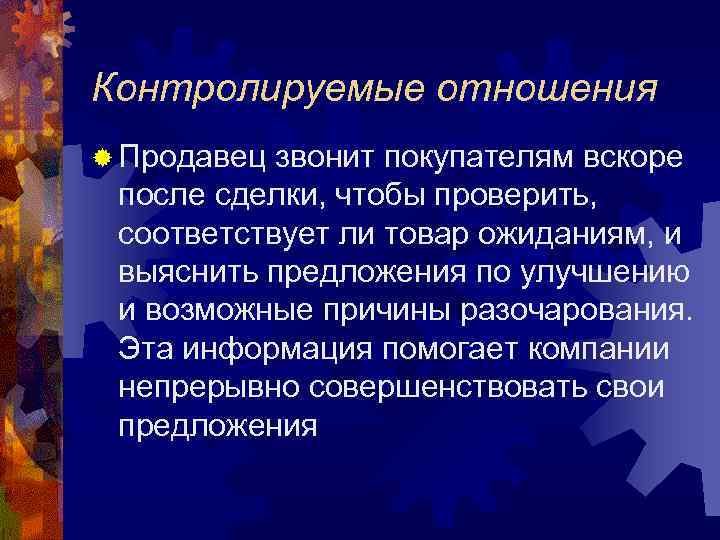 Контролируемые отношения

Продавец звонит покупателям вскоре после сделки, чтобы проверить, соответствует ли товар ожиданиям, и выяснить предложения по улучшению и возможные причины разочарования. Эта информация помогает компании непрерывно совершенствовать свои предложения